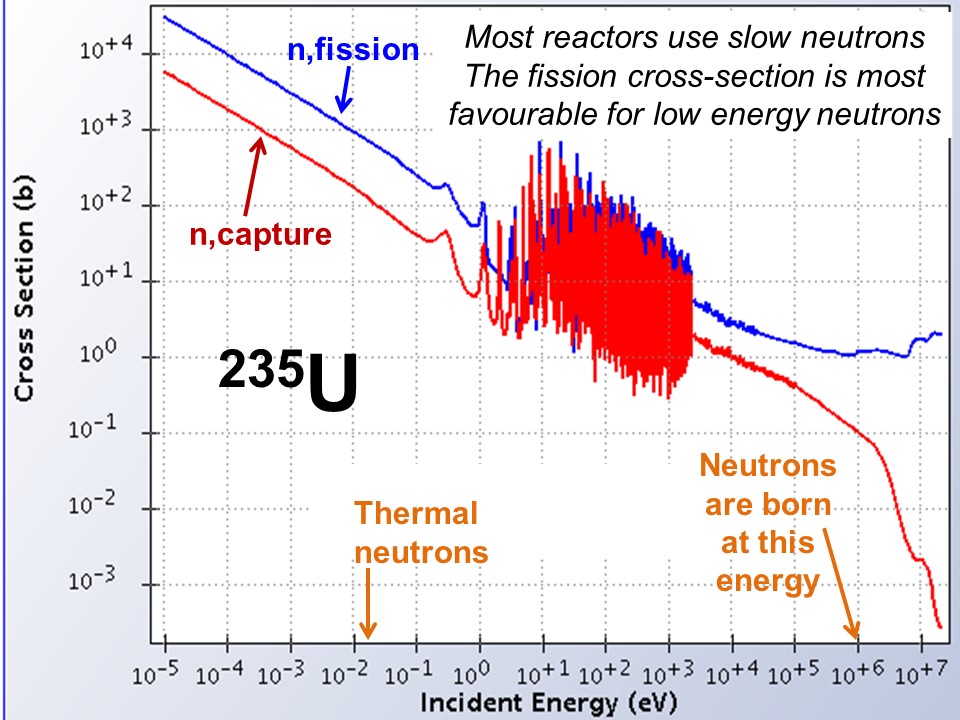 Most reactors use slow neutrons
The fission cross-section is most favourable for low energy neutrons

n,fission

n,capture

$^{235}U$

Thermal neutrons

Neutrons are born at this energy

Cross Section (b)

$10^{+4}$
$10^{+3}$
$10^{+2}$
$10^{+1}$
$10^{0}$
$10^{-1}$
$10^{-2}$
$10^{-3}$

$10^{-5}$ $10^{-4}$ $10^{-3}$ $10^{-2}$ $10^{-1}$ $10^{0}$ $10^{+1}$ $10^{+2}$ $10^{+3}$ $10^{+4}$ $10^{+5}$ $10^{+6}$ $10^{+7}$

Incident Energy (eV)